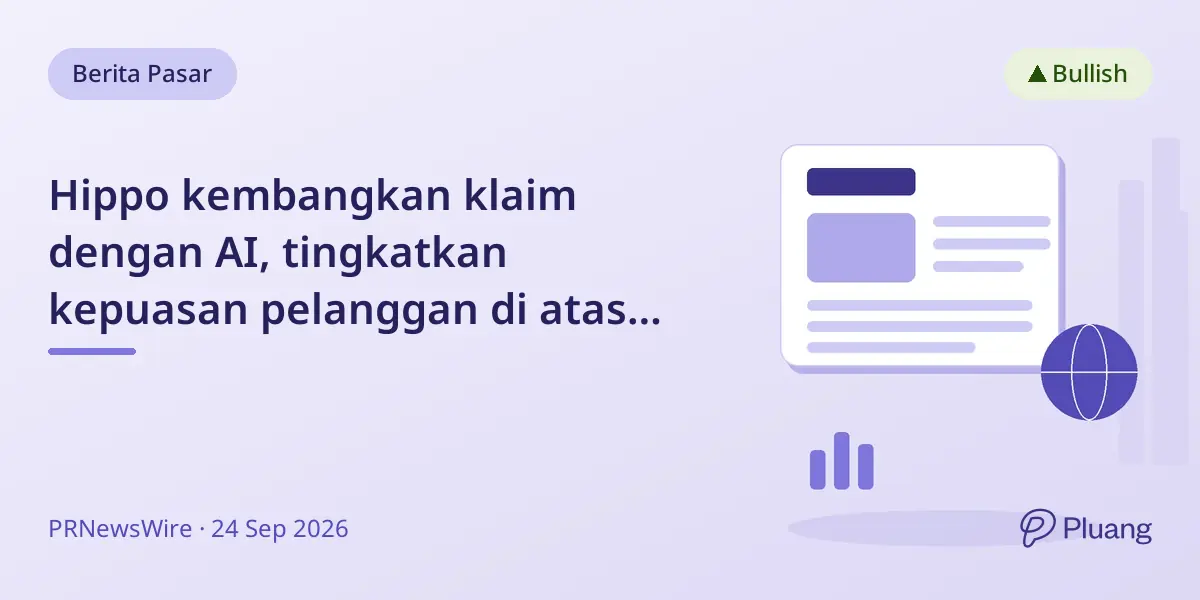 Berita Pasar

▲ Bullish

Hippo kembangkan klaim dengan AI, tingkatkan kepuasan pelanggan di atas...

PRNewsWire · 24 Sep 2026

Pluang